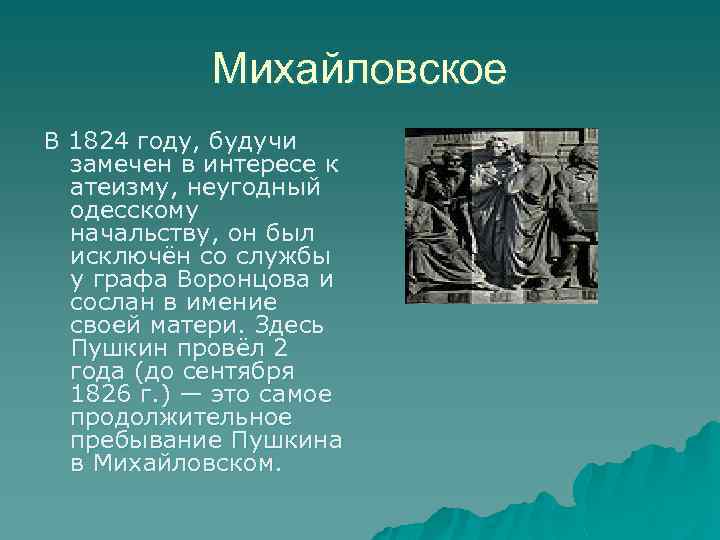 Михайловское

В 1824 году, будучи замечен в интересе к атеизму, неугодный одесскому начальству, он был исключён со службы у графа Воронцова и сослан в имение своей матери. Здесь Пушкин провёл 2 года (до сентября 1826 г.) — это самое продолжительное пребывание Пушкина в Михайловском.